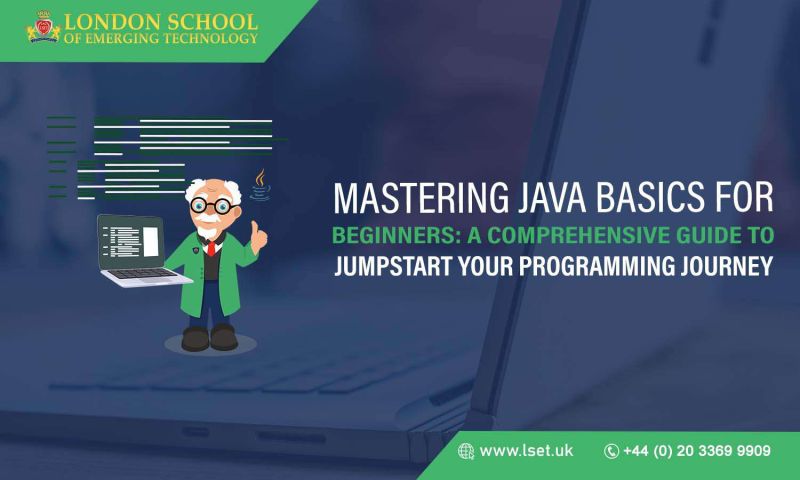 LONDON SCHOOL
OF EMERGING TECHNOLOGY

MASTERING JAVA BASICS FOR BEGINNERS: A COMPREHENSIVE GUIDE TO JUMPSTART YOUR PROGRAMMING JOURNEY

www.lset.uk
+44 (0) 20 3369 9909